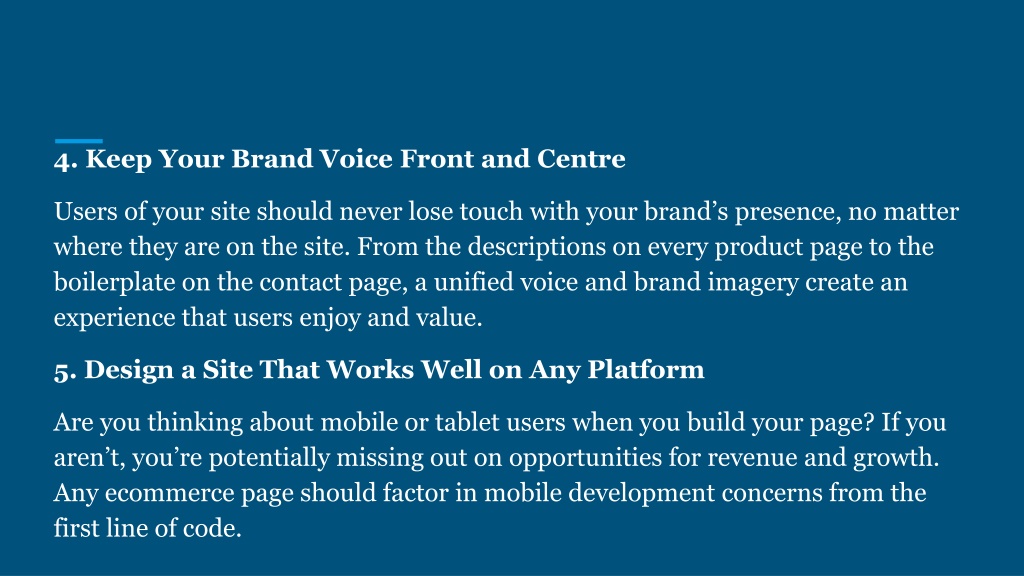 4. Keep Your Brand Voice Front and Centre

Users of your site should never lose touch with your brand’s presence, no matter where they are on the site. From the descriptions on every product page to the boilerplate on the contact page, a unified voice and brand imagery create an experience that users enjoy and value.

5. Design a Site That Works Well on Any Platform

Are you thinking about mobile or tablet users when you build your page? If you aren’t, you’re potentially missing out on opportunities for revenue and growth. Any ecommerce page should factor in mobile development concerns from the first line of code.